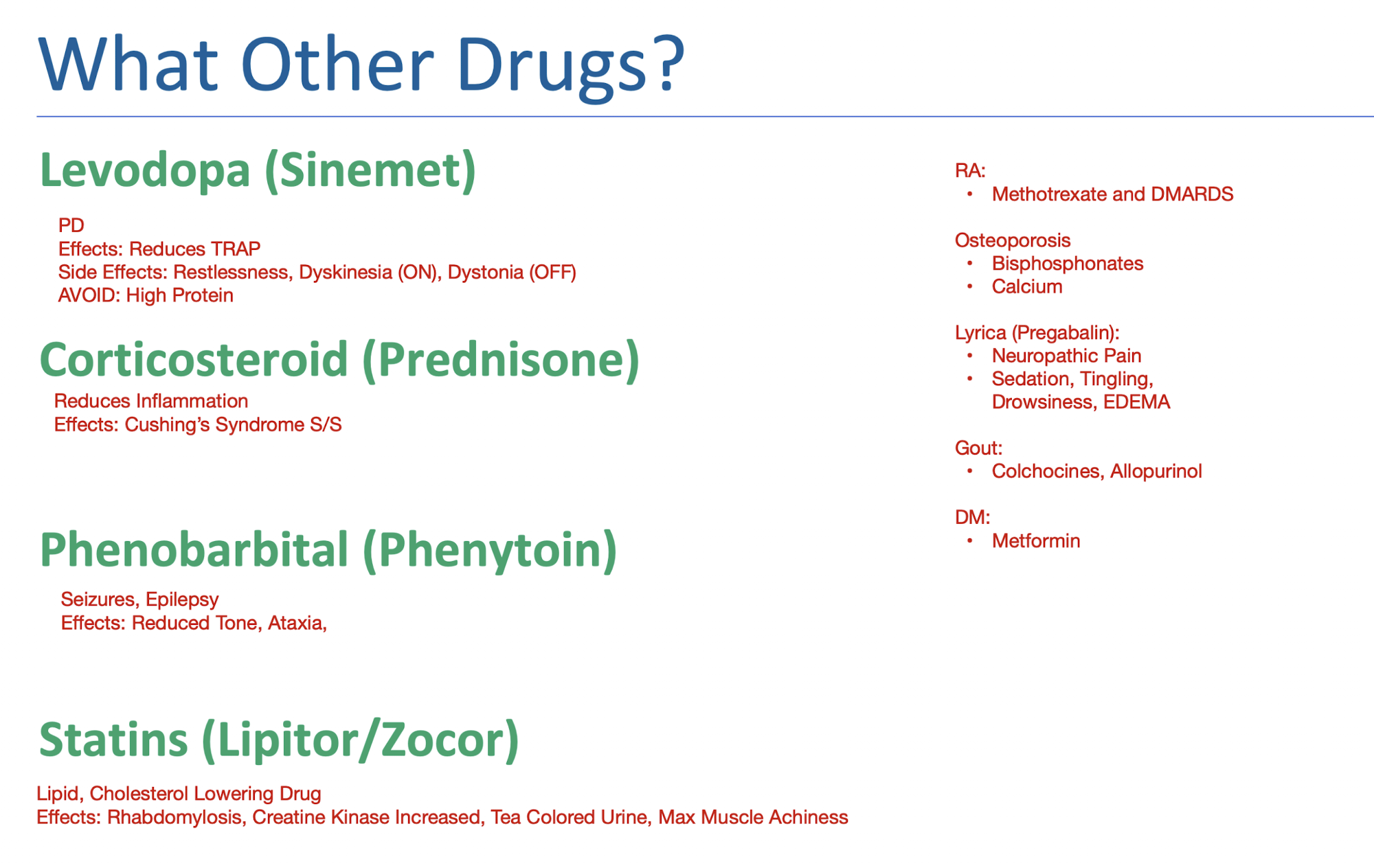 What Other Drugs?

Levodopa (Sinemet)

PD
Effects: Reduces TRAP
Side Effects: Restlessness, Dyskinesia (ON), Dystonia (OFF)
AVOID: High Protein

Corticosteroid (Prednisone)

Reduces Inflammation
Effects: Cushing's Syndrome S/S

Phenobarbital (Phenytoin)

Seizures, Epilepsy
Effects: Reduced Tone, Ataxia,

Statins (Lipitor/Zocor)

Lipid, Cholesterol Lowering Drug
Effects: Rhabdomylosis, Creatine Kinase Increased, Tea Colored Urine, Max Muscle Achiness

RA:
• Methotrexate and DMARDS

Osteoporosis
• Bisphosphonates
• Calcium

Lyrica (Pregabalin):
• Neuropathic Pain
• Sedation, Tingling, Drowsiness, EDEMA

Gout:
• Colchocines, Allopurinol

DM:
• Metformin